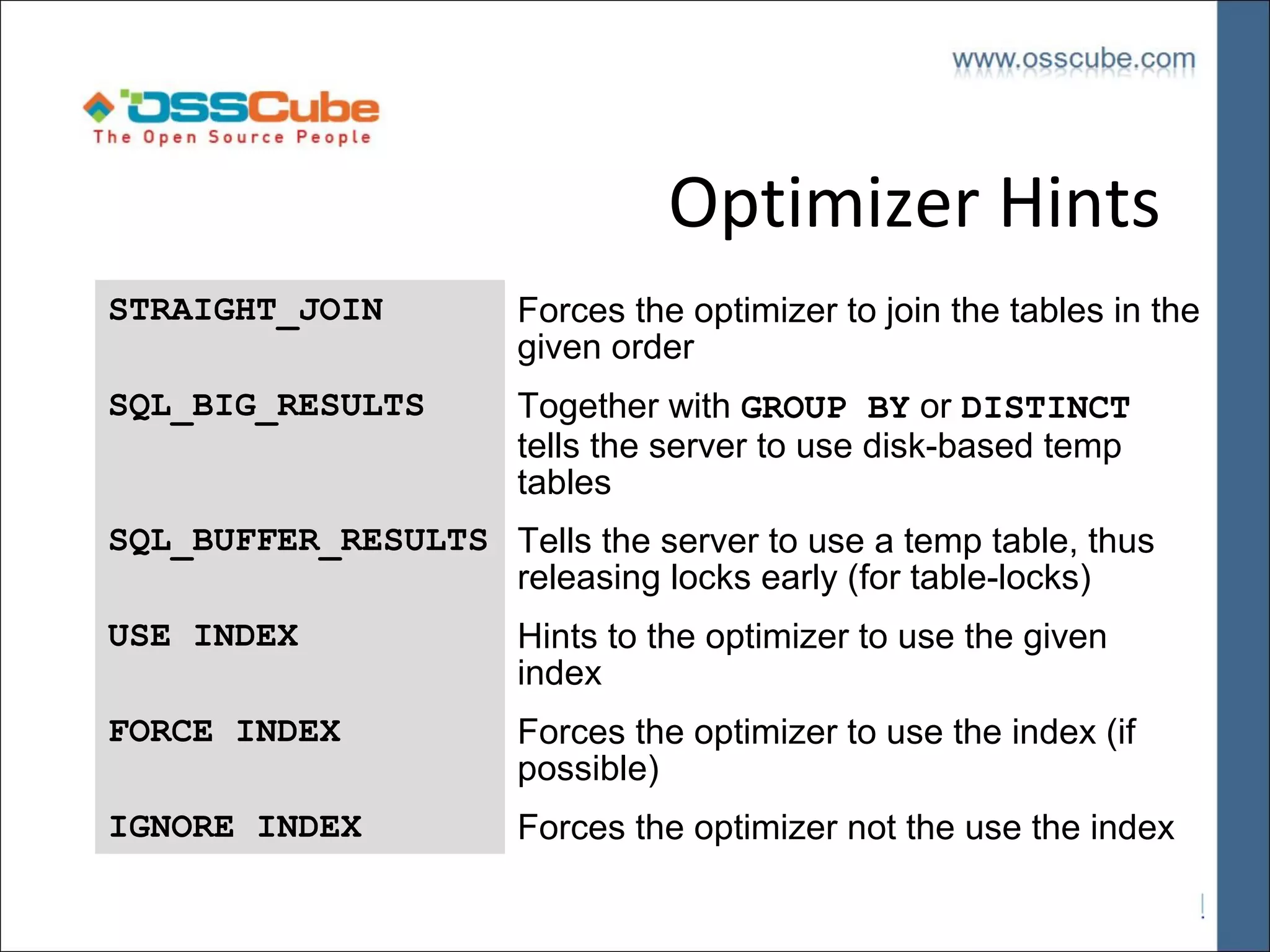 www.osscube.com

OSSCube
The Open Source People

Optimizer Hints

| | |
|---|---|
| STRAIGHT_JOIN | Forces the optimizer to join the tables in the given order |
| SQL_BIG_RESULTS | Together with GROUP BY or DISTINCT tells the server to use disk-based temp tables |
| SQL_BUFFER_RESULTS | Tells the server to use a temp table, thus releasing locks early (for table-locks) |
| USE INDEX | Hints to the optimizer to use the given index |
| FORCE INDEX | Forces the optimizer to use the index (if possible) |
| IGNORE INDEX | Forces the optimizer not the use the index |